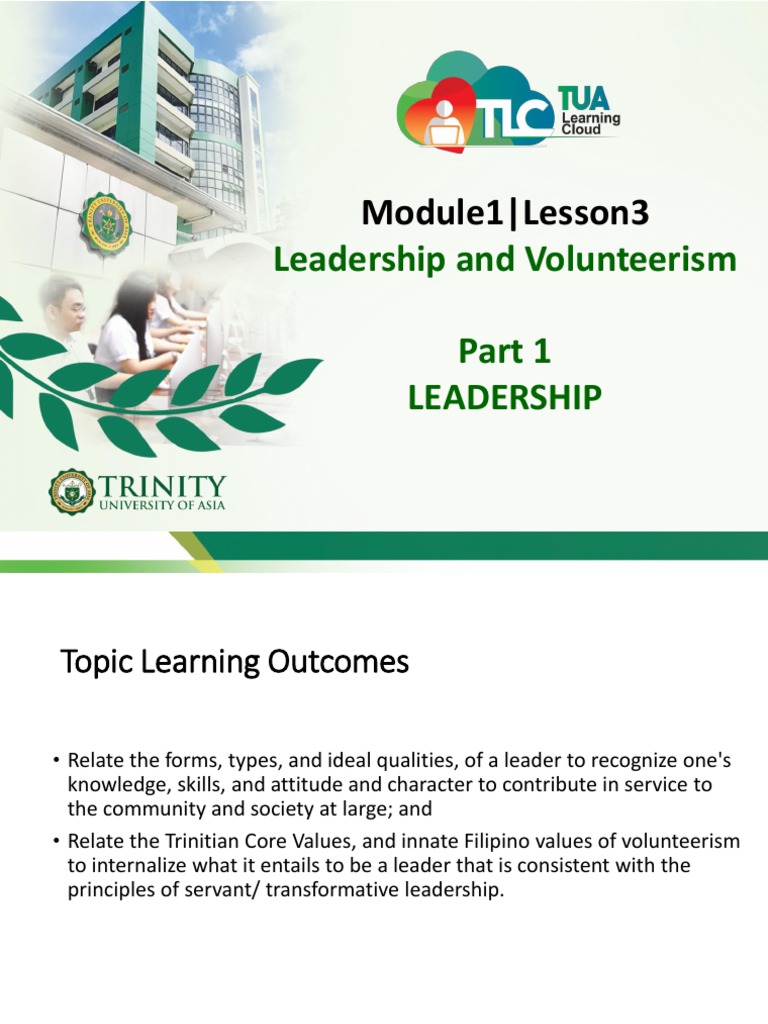 TLC TUA Learning Cloud

Module1|Lesson3
Leadership and Volunteerism

Part 1
LEADERSHIP

TRINITY
UNIVERSITY OF ASIA

Topic Learning Outcomes

• Relate the forms, types, and ideal qualities, of a leader to recognize one's knowledge, skills, and attitude and character to contribute in service to the community and society at large; and

• Relate the Trinitian Core Values, and innate Filipino values of volunteerism to internalize what it entails to be a leader that is consistent with the principles of servant/ transformative leadership.